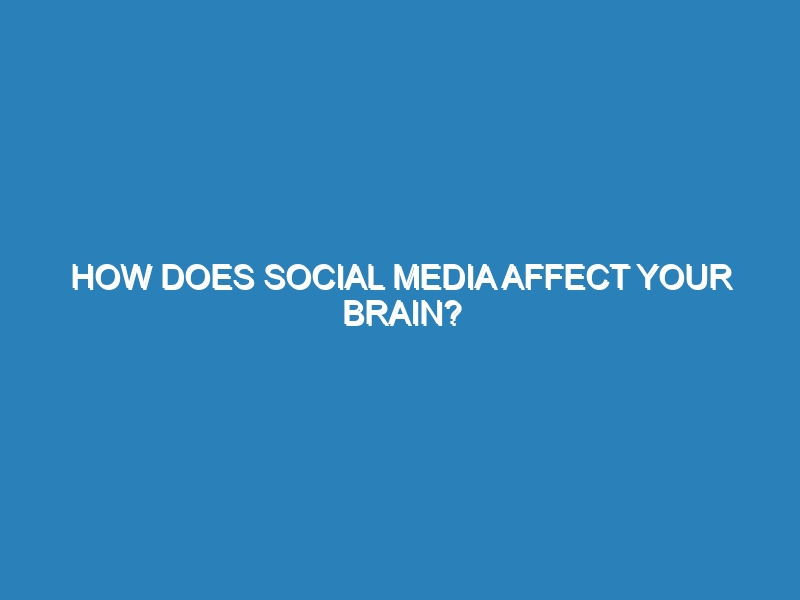 HOW DOES SOCIAL MEDIA AFFECT YOUR BRAIN?